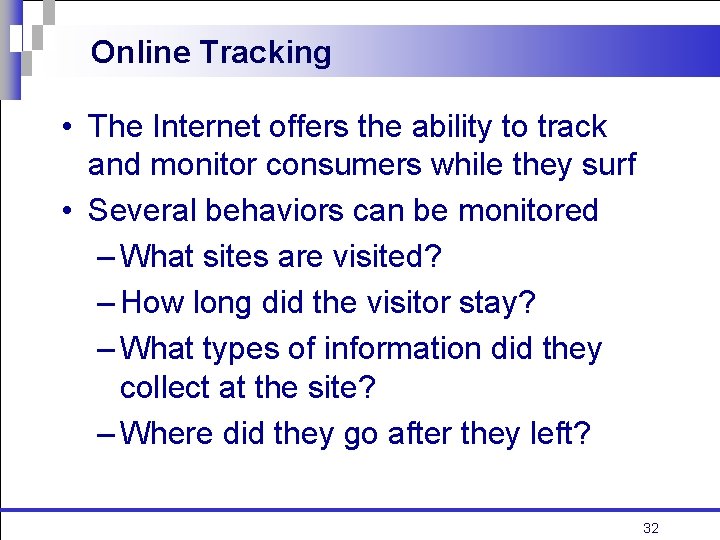 Online Tracking

• The Internet offers the ability to track and monitor consumers while they surf

• Several behaviors can be monitored
– What sites are visited?
– How long did the visitor stay?
– What types of information did they collect at the site?
– Where did they go after they left?

32